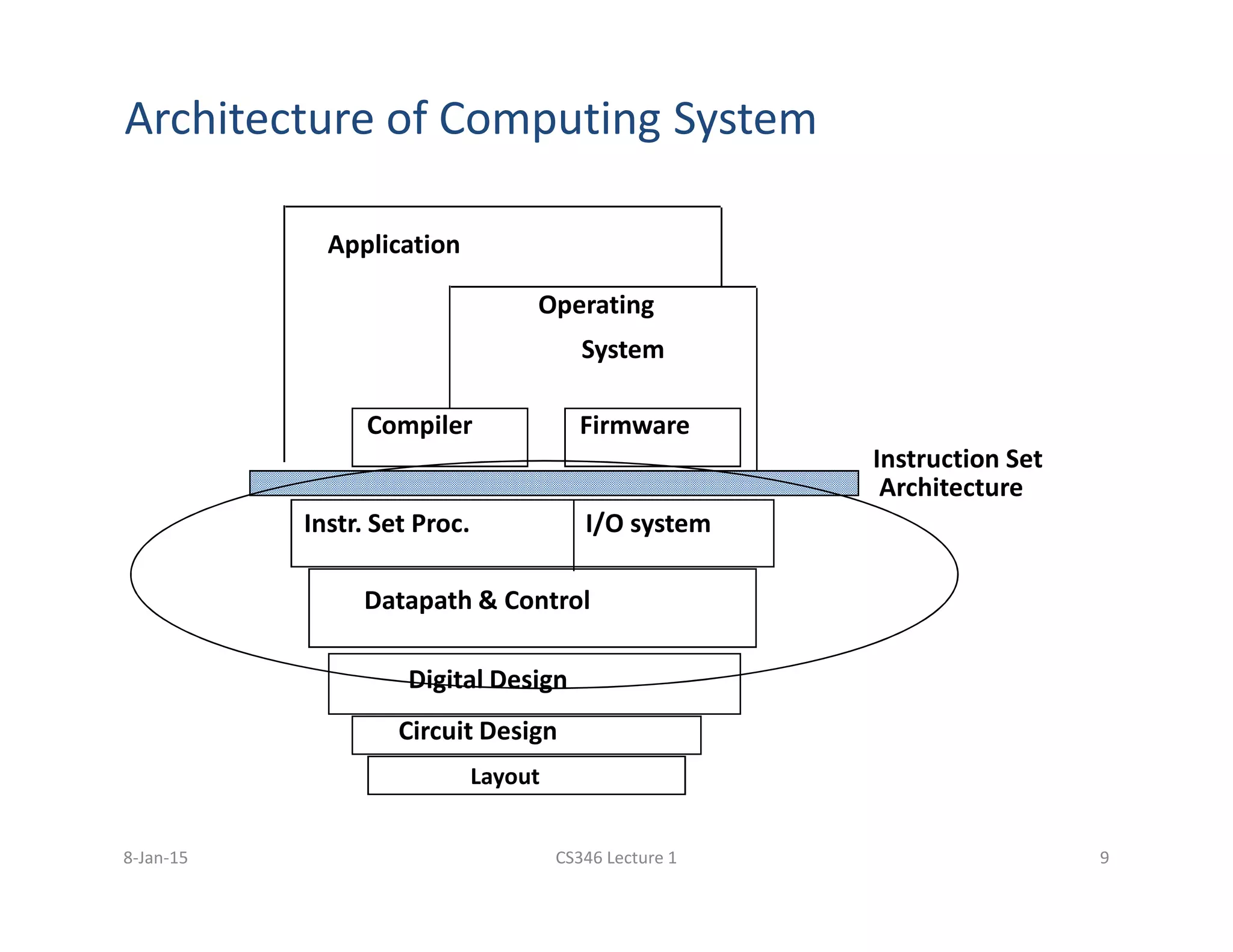 Architecture of Computing System

Application

Operating

System

Compiler

Firmware

Instruction Set Architecture

Instr. Set Proc.

I/O system

Datapath & Control

Digital Design

Circuit Design

Layout

8-Jan-15

CS346 Lecture 1

9